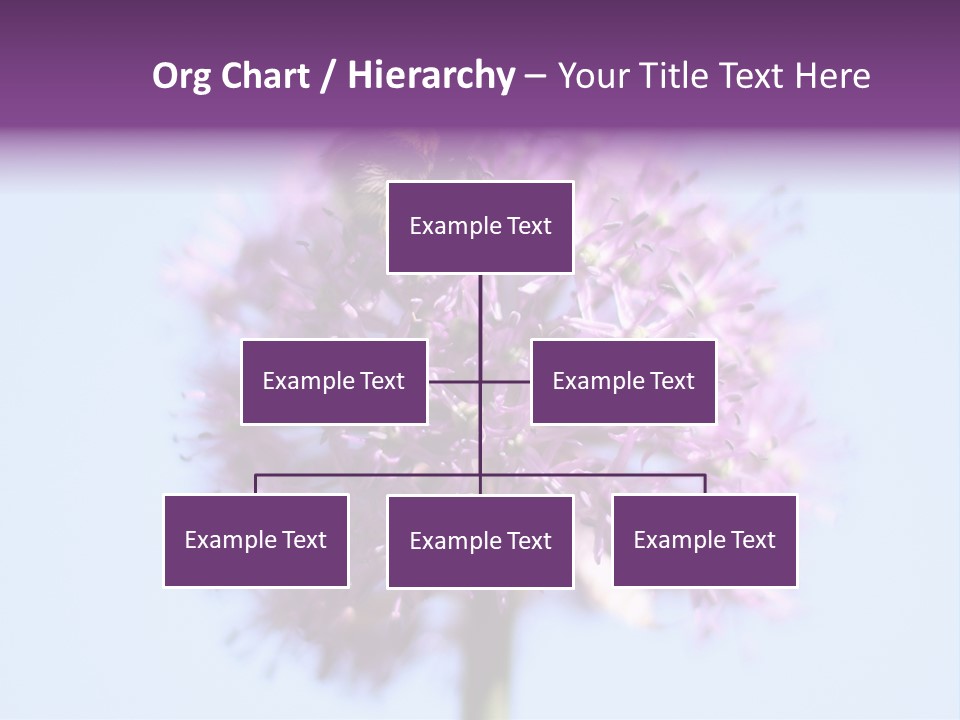 Org Chart / Hierarchy – Your Title Text Here

Example Text

Example Text

Example Text

Example Text

Example Text

Example Text